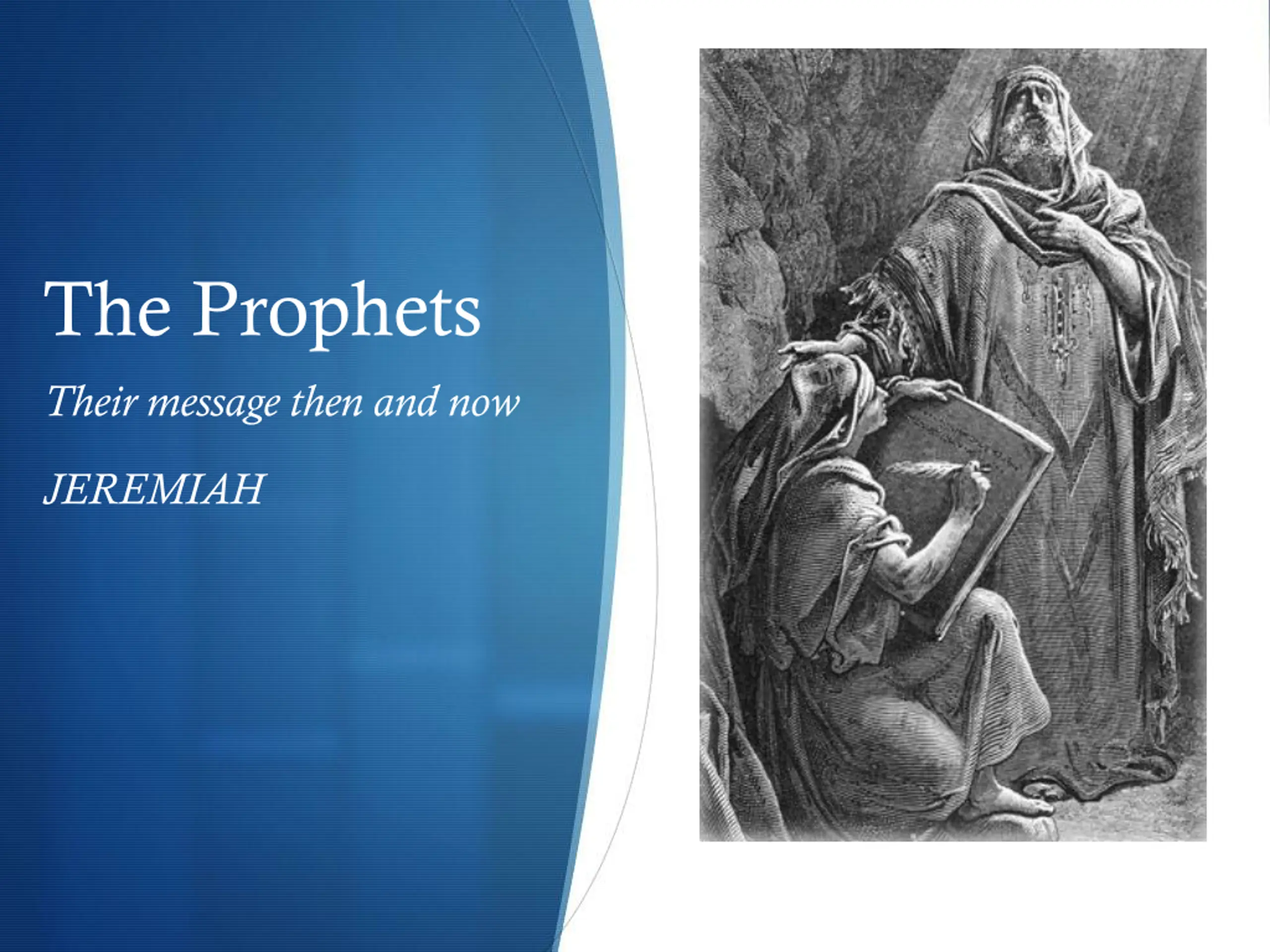 The Prophets

Their message then and now

JEREMIAH